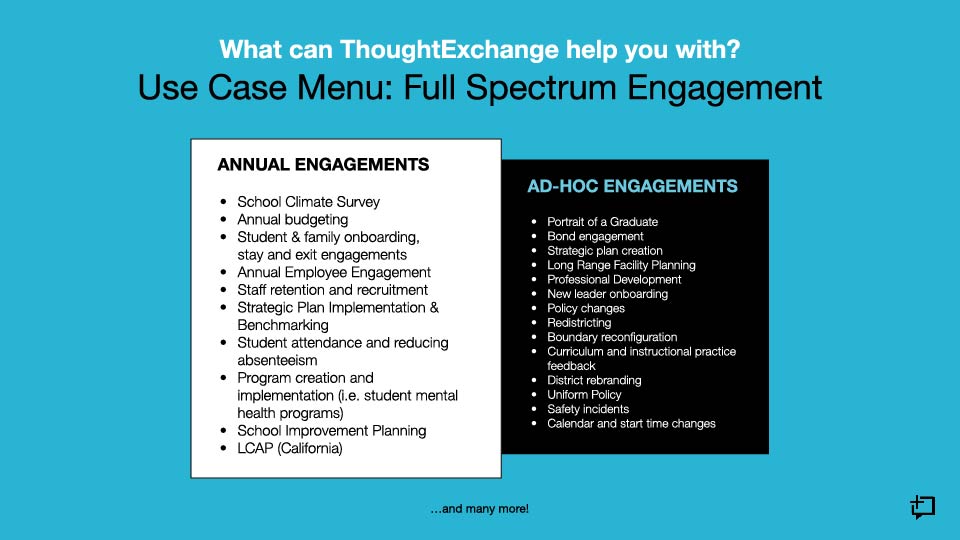 What can ThoughtExchange help you with?
Use Case Menu: Full Spectrum Engagement

ANNUAL ENGAGEMENTS

- School Climate Survey
- Annual budgeting
- Student & family onboarding, stay and exit engagements
- Annual Employee Engagement
- Staff retention and recruitment
- Strategic Plan Implementation & Benchmarking
- Student attendance and reducing absenteeism
- Program creation and implementation (i.e. student mental health programs)
- School Improvement Planning
- LCAP (California)

AD-HOC ENGAGEMENTS

- Portrait of a Graduate
- Bond engagement
- Strategic plan creation
- Long Range Facility Planning
- Professional Development
- New leader onboarding
- Policy changes
- Redistricting
- Boundary reconfiguration
- Curriculum and instructional practice feedback
- District rebranding
- Uniform Policy
- Safety incidents
- Calendar and start time changes

…and many more!